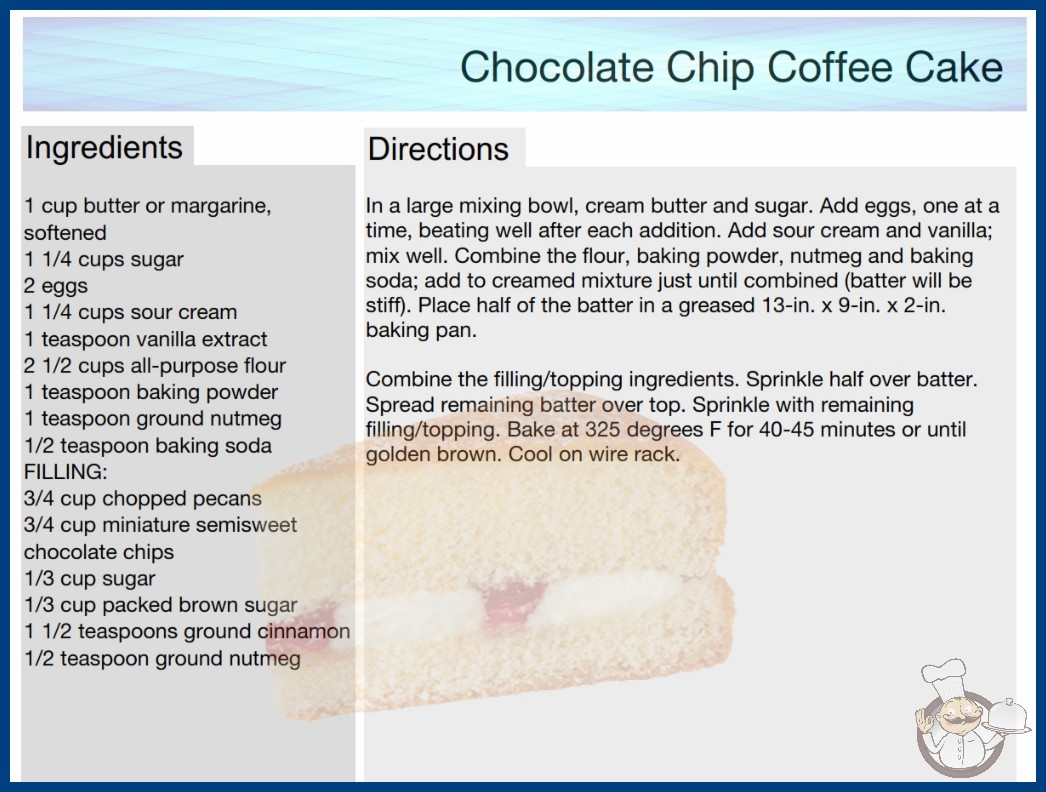 Chocolate Chip Coffee Cake

Ingredients

1 cup butter or margarine, softened
1 1/4 cups sugar
2 eggs
1 1/4 cups sour cream
1 teaspoon vanilla extract
2 1/2 cups all-purpose flour
1 teaspoon baking powder
1 teaspoon ground nutmeg
1/2 teaspoon baking soda
FILLING:
3/4 cup chopped pecans
3/4 cup miniature semisweet chocolate chips
1/3 cup sugar
1/3 cup packed brown sugar
1 1/2 teaspoons ground cinnamon
1/2 teaspoon ground nutmeg

Directions

In a large mixing bowl, cream butter and sugar. Add eggs, one at a time, beating well after each addition. Add sour cream and vanilla; mix well. Combine the flour, baking powder, nutmeg and baking soda; add to creamed mixture just until combined (batter will be stiff). Place half of the batter in a greased 13-in. x 9-in. x 2-in. baking pan.

Combine the filling/topping ingredients. Sprinkle half over batter. Spread remaining batter over top. Sprinkle with remaining filling/topping. Bake at 325 degrees F for 40-45 minutes or until golden brown. Cool on wire rack.